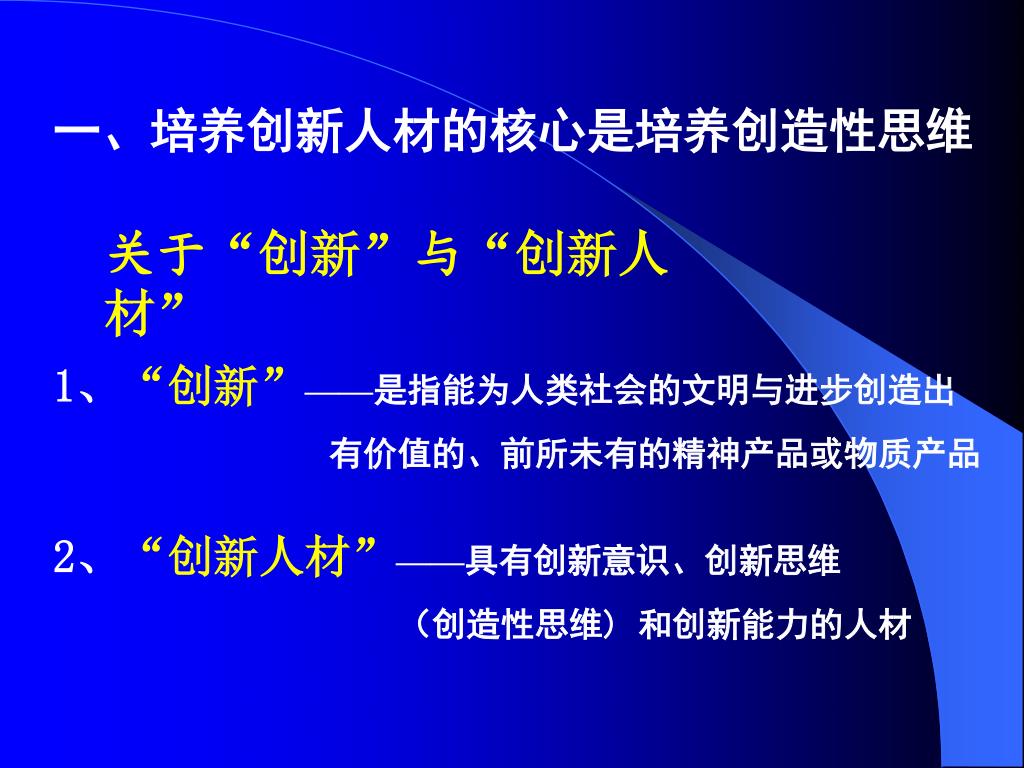 一、培养创新人材的核心是培养创造性思维

关于“创新”与“创新人材”

1、“创新”——是指能为人类社会的文明与进步创造出有价值的、前所未有的精神产品或物质产品

2、“创新人材”——具有创新意识、创新思维（创造性思维）和创新能力的人材